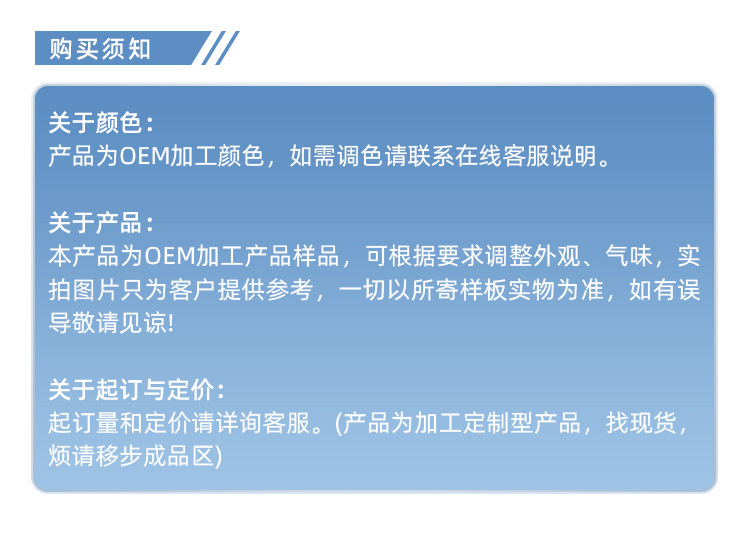 购买须知

关于颜色：
产品为OEM加工颜色，如需调色请联系在线客服说明。

关于产品：
本产品为OEM加工产品样品，可根据要求调整外观、气味，实拍图片只为客户提供参考，一切以所寄样板实物为准，如有误导敬请见谅!

关于起订与定价：
起订量和定价请详询客服。(产品为加工定制型产品，找现货，烦请移步成品区)